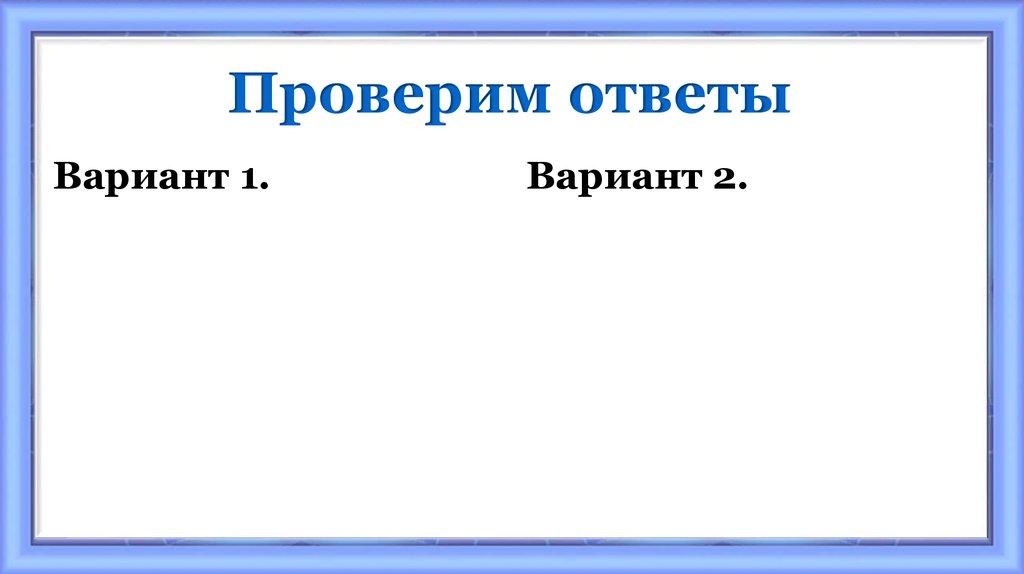 Проверим ответы

Вариант 1.

Вариант 2.